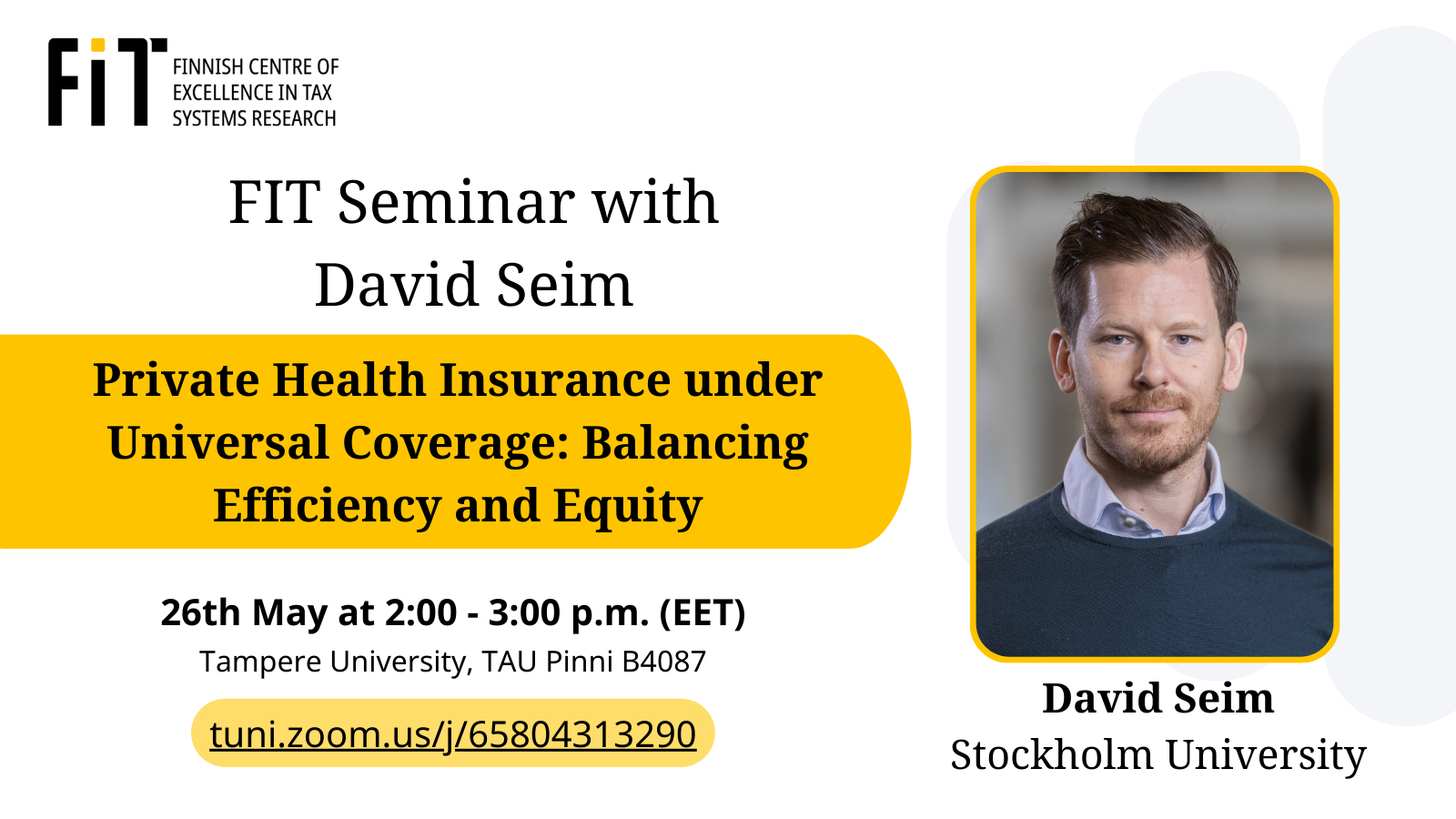 FIT FINNISH CENTRE OF EXCELLENCE IN TAX SYSTEMS RESEARCH

FIT Seminar with David Seim

Private Health Insurance under Universal Coverage: Balancing Efficiency and Equity

26th May at 2:00 - 3:00 p.m. (EET)

Tampere University, TAU Pinni B4087

tuni.zoom.us/j/65804313290

David Seim
Stockholm University